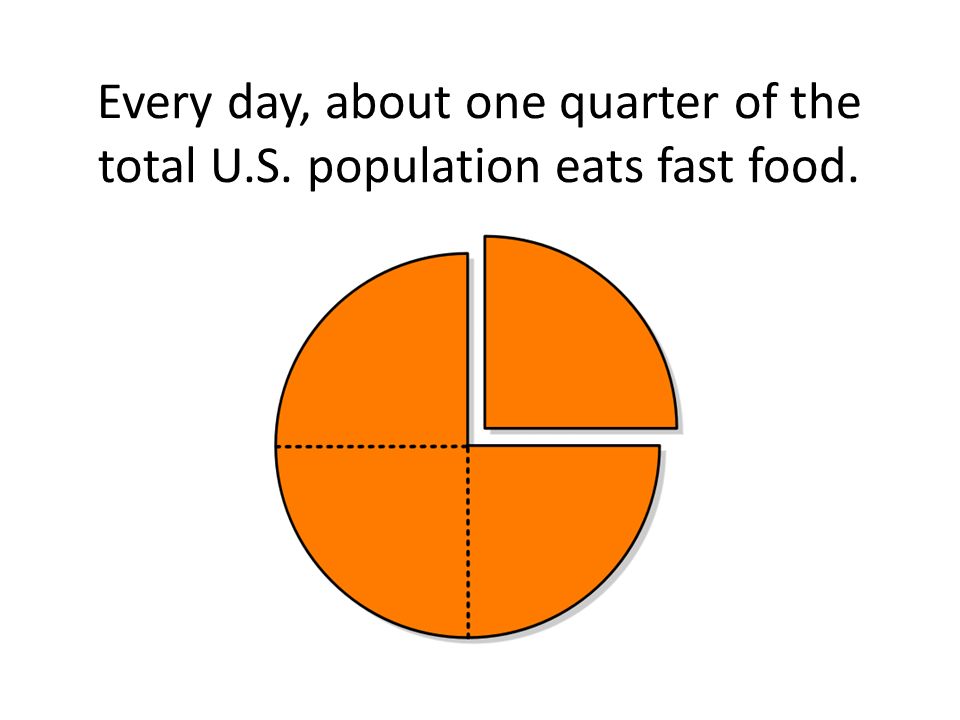 Every day, about one quarter of the total U.S. population eats fast food.